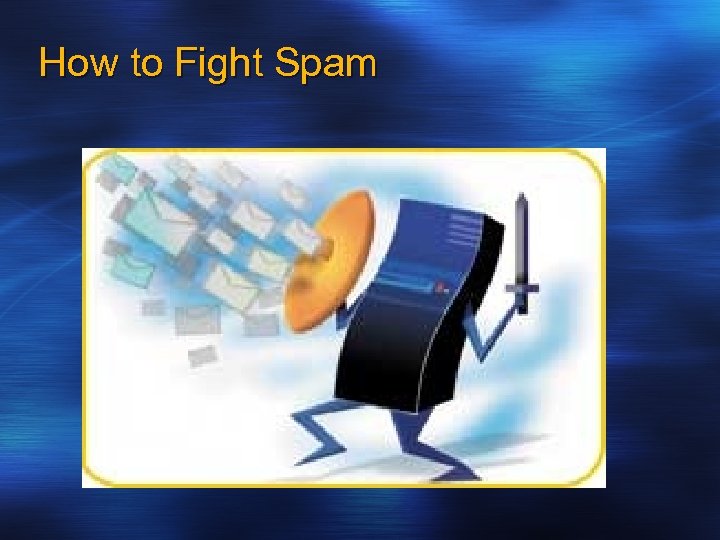 How to Fight Spam